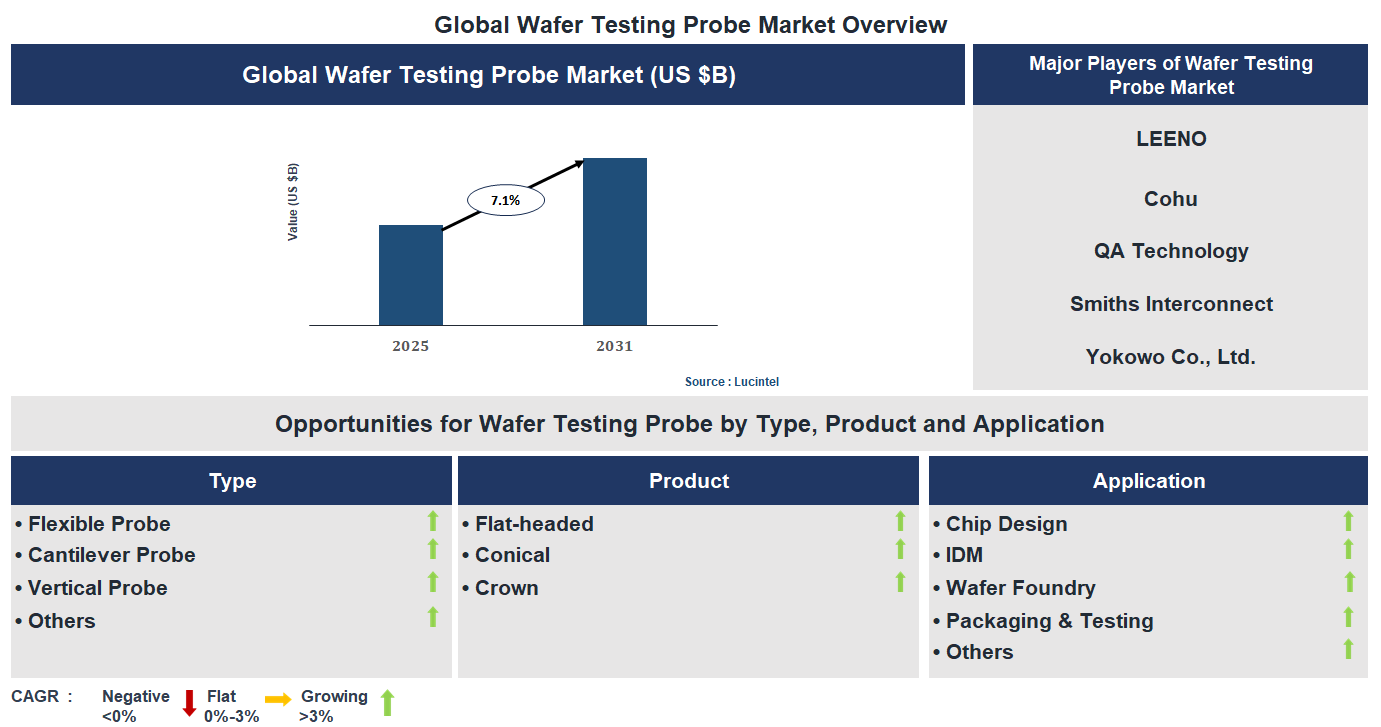 Global Wafer Testing Probe Market Overview

Global Wafer Testing Probe Market (US $B)

Value (US $B)

7.1%

2025

2031

Source : Lucintel

Major Players of Wafer Testing Probe Market

LEENO

Cohu

QA Technology

Smiths Interconnect

Yokowo Co., Ltd.

Opportunities for Wafer Testing Probe by Type, Product and Application

Type

• Flexible Probe
• Cantilever Probe
• Vertical Probe
• Others

Product

• Flat-headed
• Conical
• Crown

Application

• Chip Design
• IDM
• Wafer Foundry
• Packaging & Testing
• Others

CAGR : Negative <0% Flat 0%-3% Growing >3%